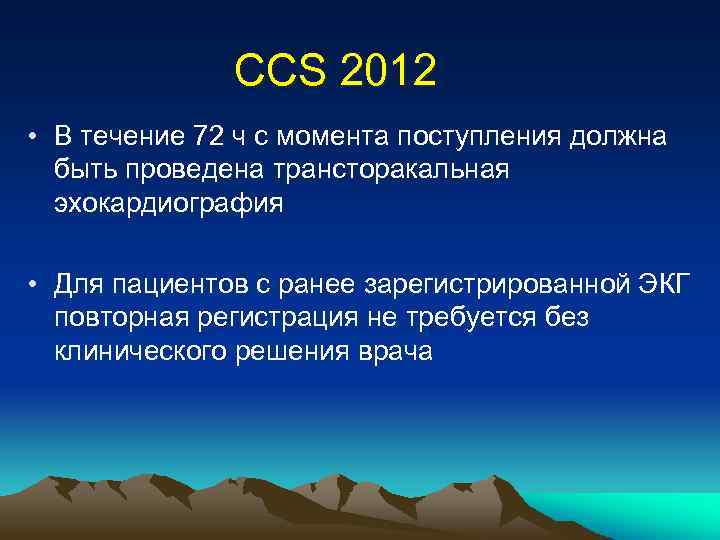 CCS 2012

• В течение 72 ч с момента поступления должна быть проведена трансторакальная эхокардиография

• Для пациентов с ранее зарегистрированной ЭКГ повторная регистрация не требуется без клинического решения врача